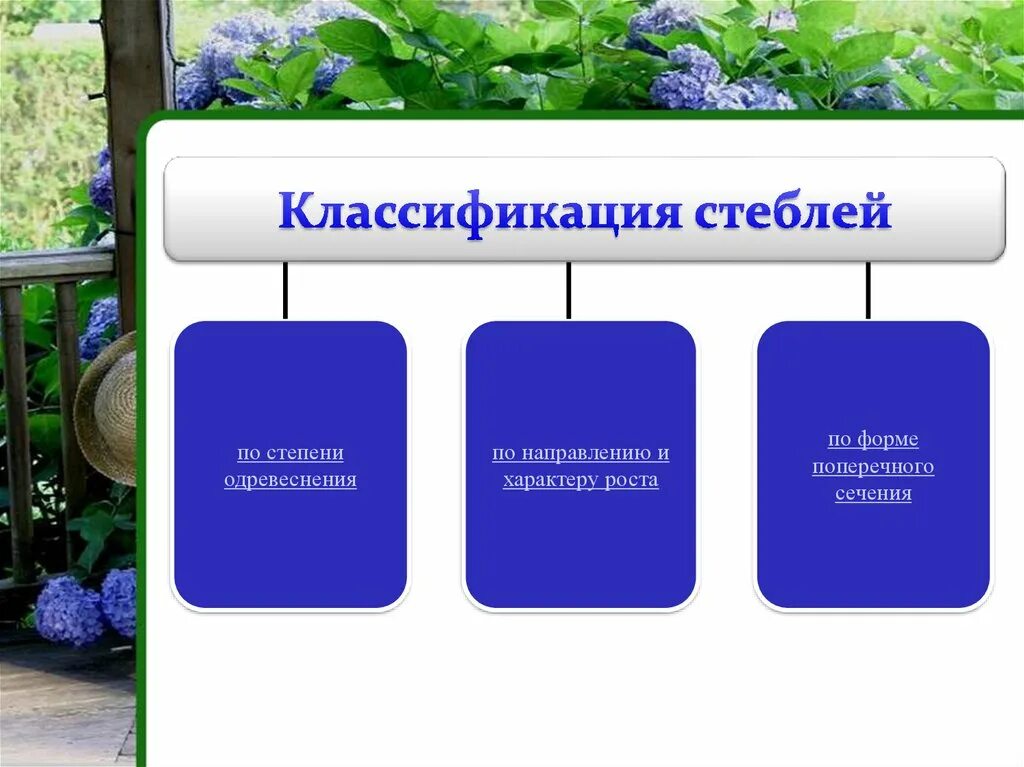 Классификация стеблей

по степени одревеснения

по направлению и характеру роста

по форме поперечного сечения